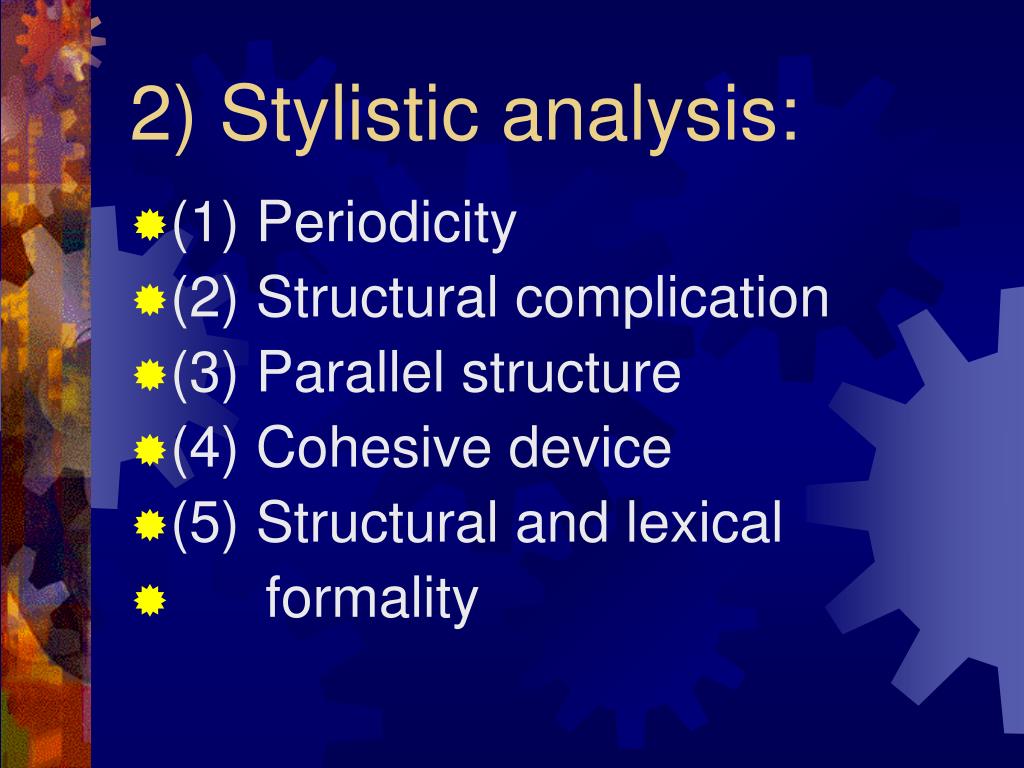 2) Stylistic analysis:

(1) Periodicity
(2) Structural complication
(3) Parallel structure
(4) Cohesive device
(5) Structural and lexical
formality